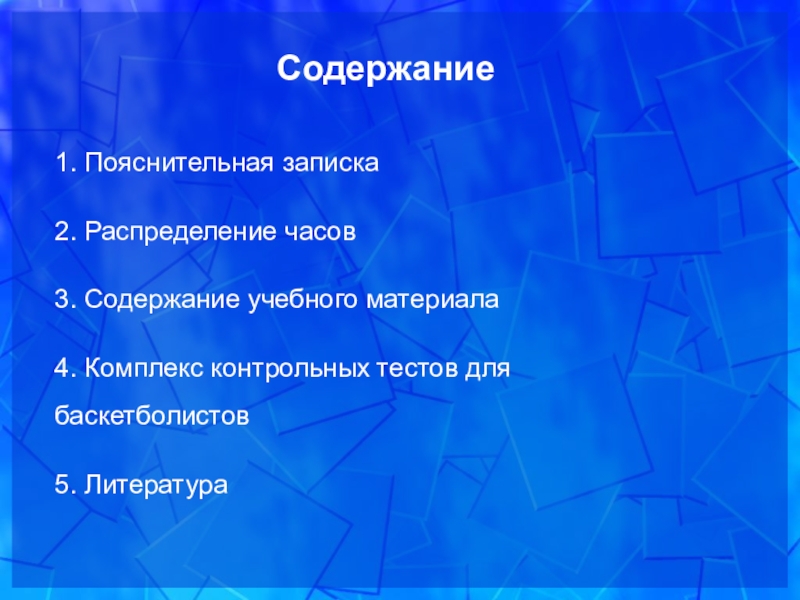 Содержание

1. Пояснительная записка

2. Распределение часов

3. Содержание учебного материала

4. Комплекс контрольных тестов для баскетболистов

5. Литература